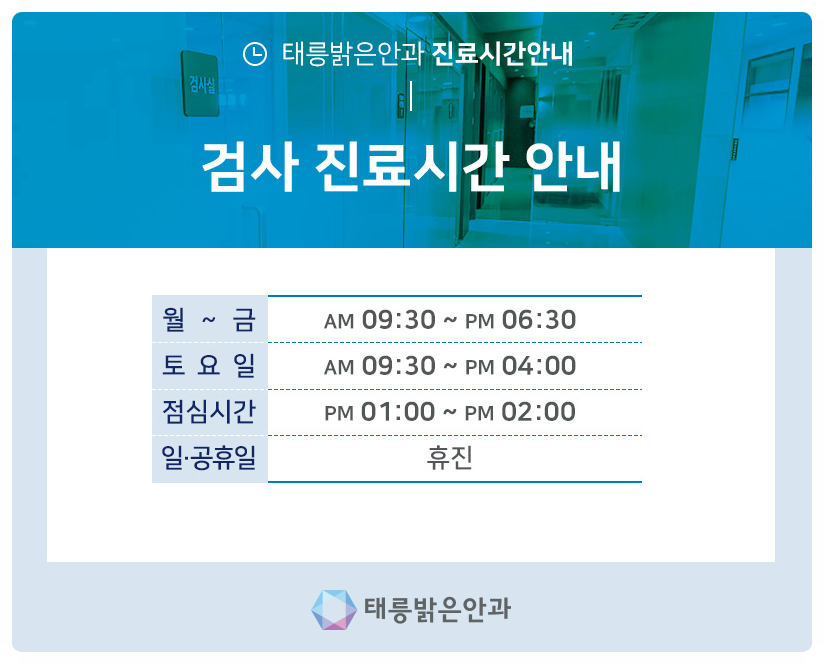 검사실

태릉밝은안과 진료시간안내

검사 진료시간 안내

| 월 ~ 금 | AM 09:30 ~ PM 06:30 |
|---|---|
| 토 요 일 | AM 09:30 ~ PM 04:00 |
| 점심시간 | PM 01:00 ~ PM 02:00 |
| 일·공휴일 | 휴진 |

태릉밝은안과